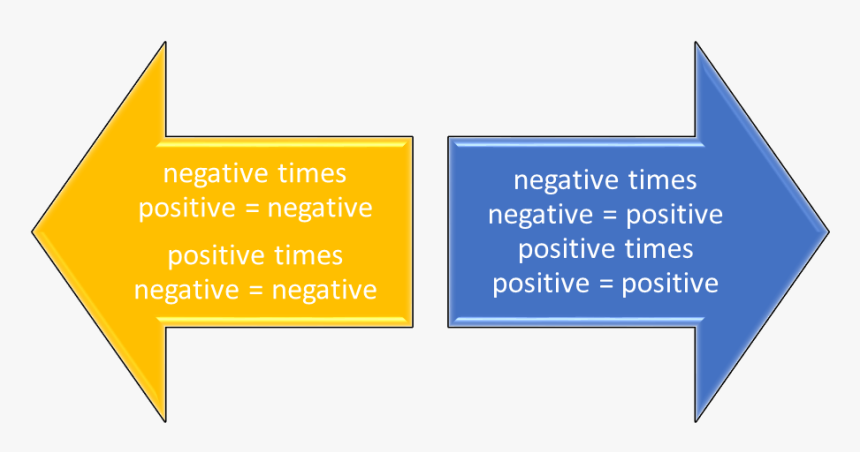 negative times positive = negative

positive times negative = negative

negative times negative = positive
positive times positive = positive